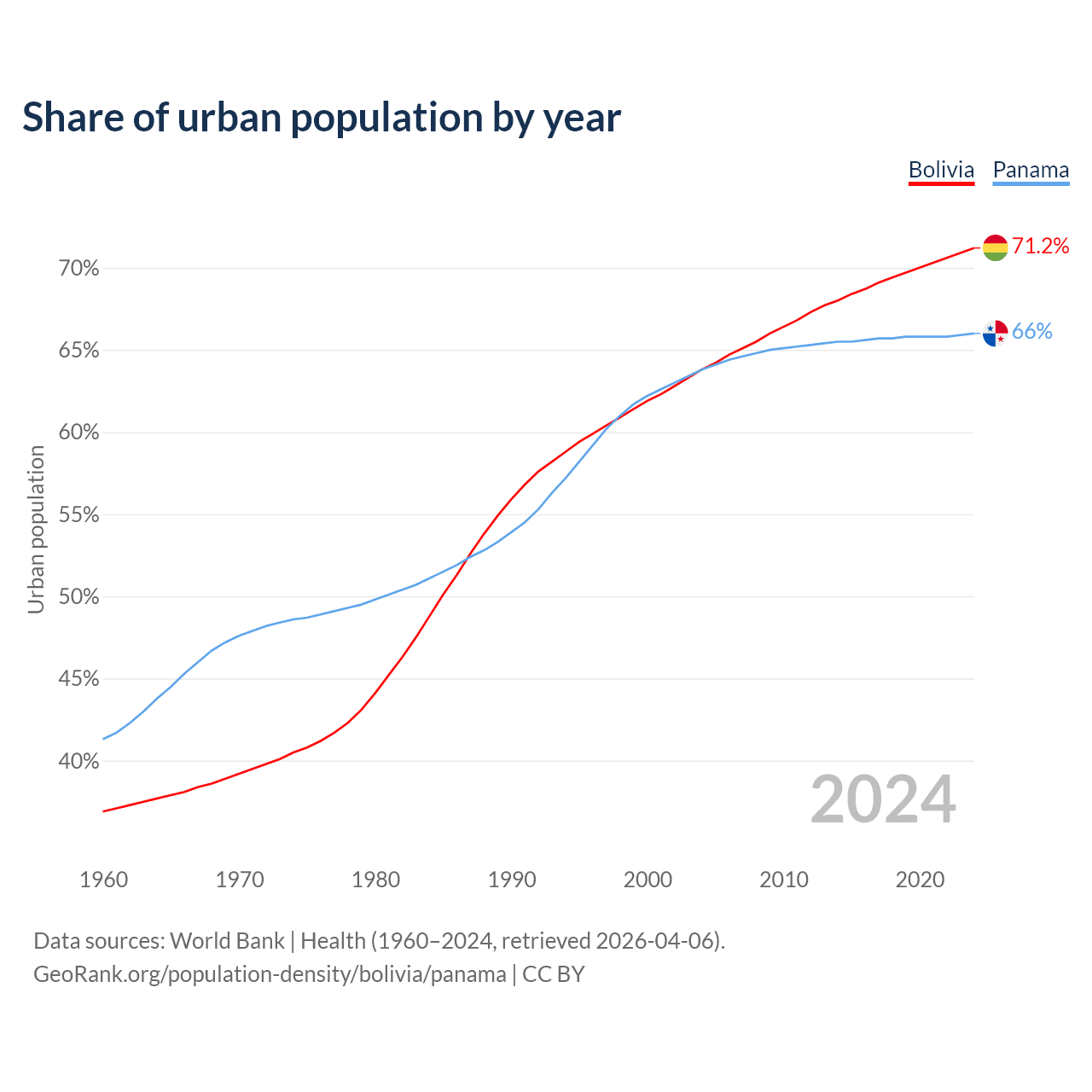 Share of urban population by year

Bolivia Panama

71.2%
66%

70%
65%
60%
55%
50%
45%
40%

Urban population

2024

1960 1970 1980 1990 2000 2010 2020

Data sources: World Bank | Health (1960–2024, retrieved 2026-04-06).
GeoRank.org/population-density/bolivia/panama | CC BY